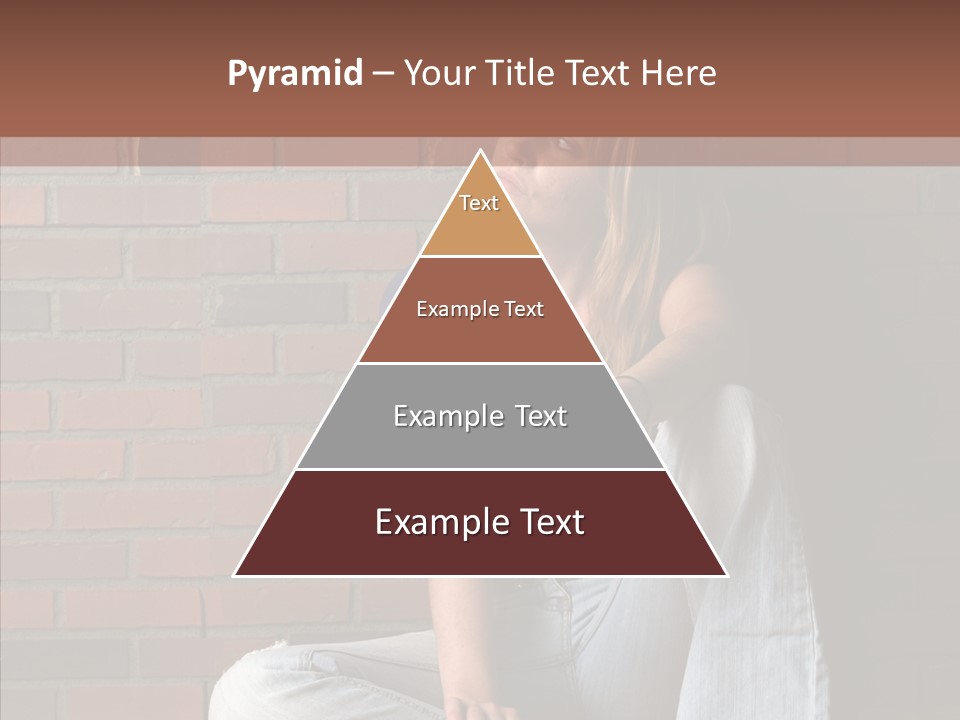 Pyramid – Your Title Text Here

Text

Example Text

Example Text

Example Text